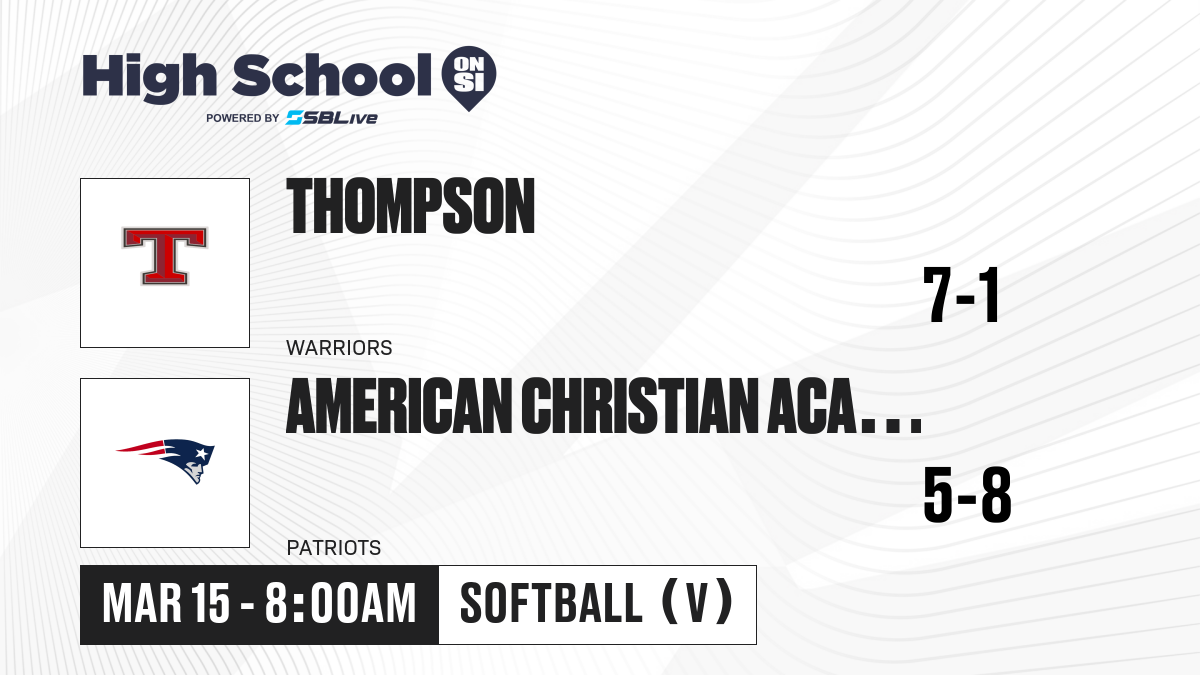 High School ON SI

POWERED BY SBLive

T

THOMPSON

7-1

WARRIORS

AMERICAN CHRISTIAN ACA...

5-8

PATRIOTS

MAR 15 - 8:00AM

SOFTBALL (V)